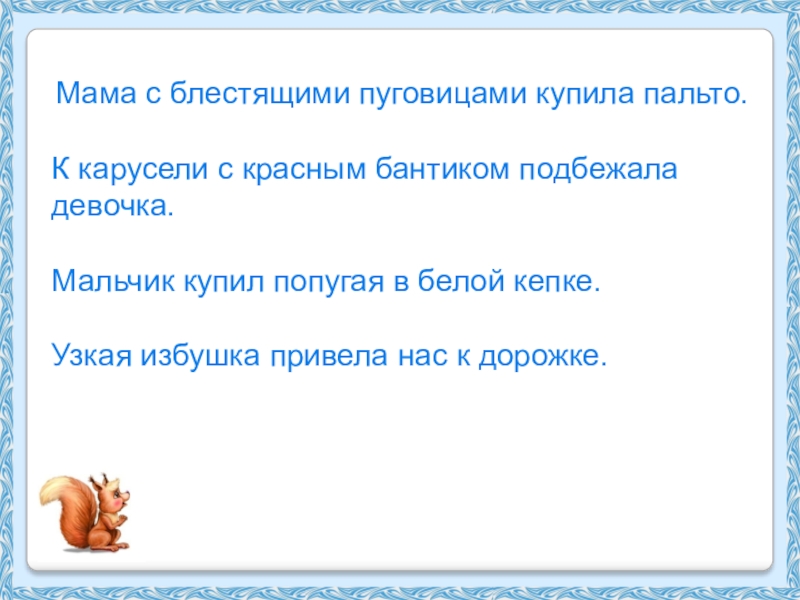 Мама с блестящими пуговицами купила пальто.

К карусели с красным бантиком подбежала девочка.

Мальчик купил попугая в белой кепке.

Узкая избушка привела нас к дорожке.